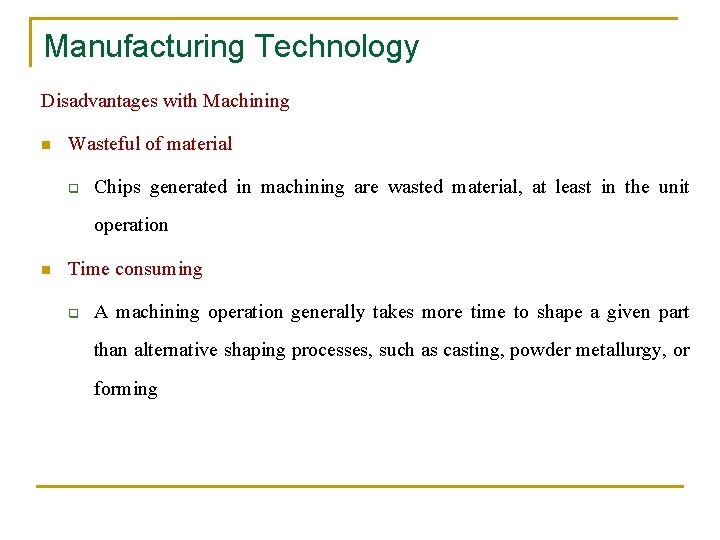 Manufacturing Technology

Disadvantages with Machining

Wasteful of material

Chips generated in machining are wasted material, at least in the unit operation

Time consuming

A machining operation generally takes more time to shape a given part than alternative shaping processes, such as casting, powder metallurgy, or forming